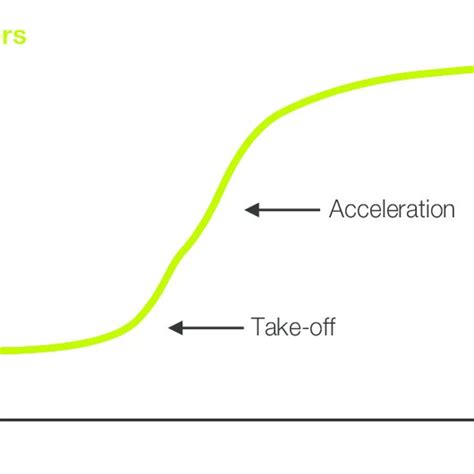 rs

Acceleration

Take-off